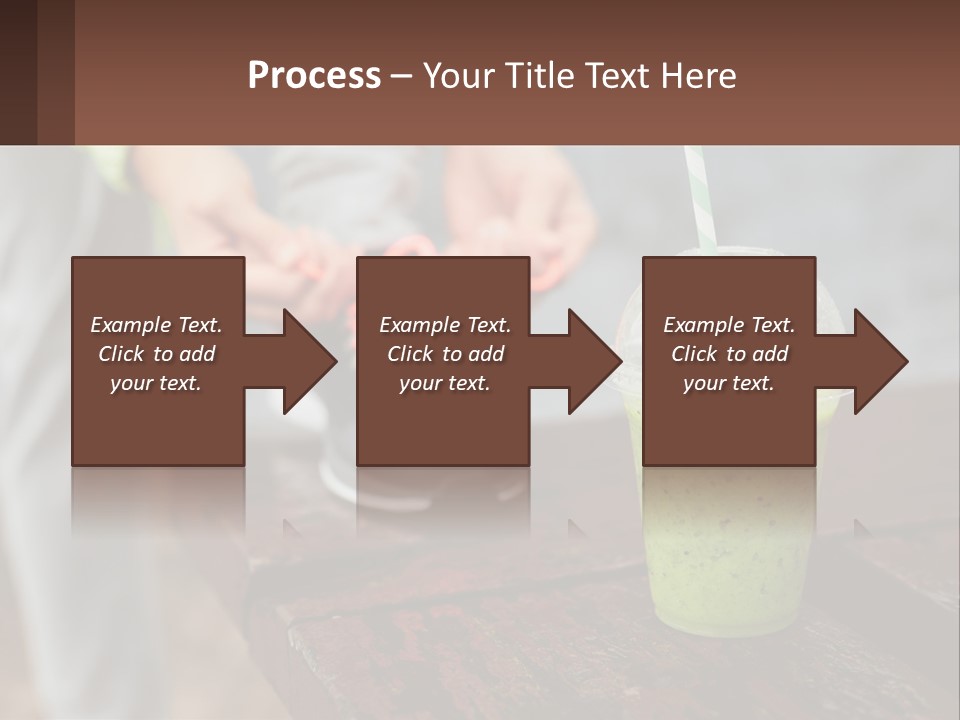 Process – Your Title Text Here

Example Text. Click to add your text.

Example Text. Click to add your text.

Example Text. Click to add your text.